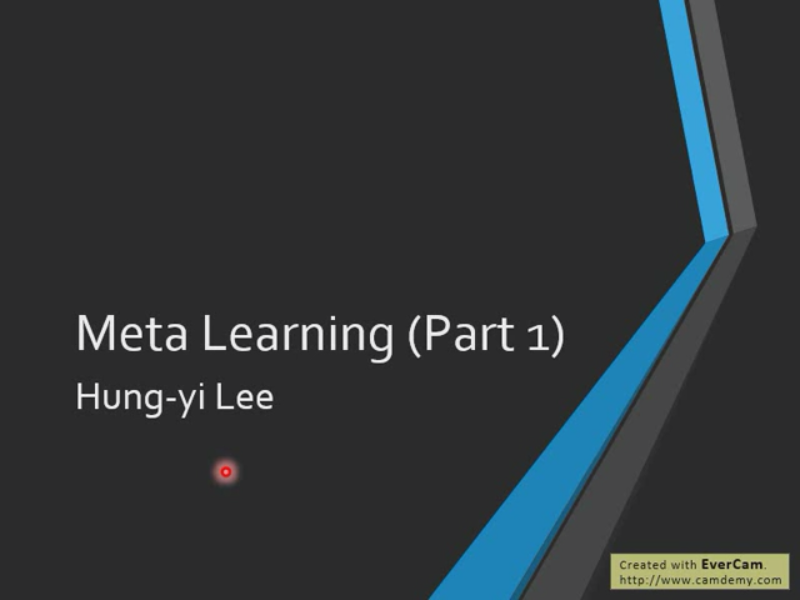 Meta Learning (Part 1)

Hung-yi Lee

Created with EverCam.
http://www.camdemy.com